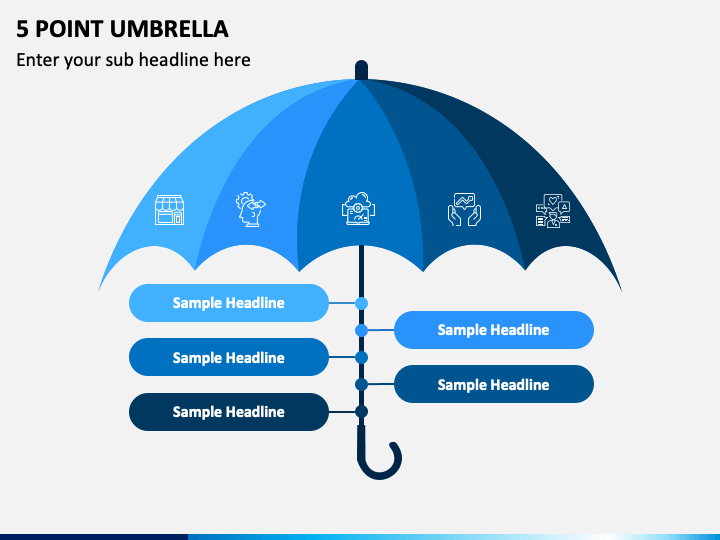 5 POINT UMBRELLA

Enter your sub headline here

Sample Headline

Sample Headline

Sample Headline

Sample Headline

Sample Headline